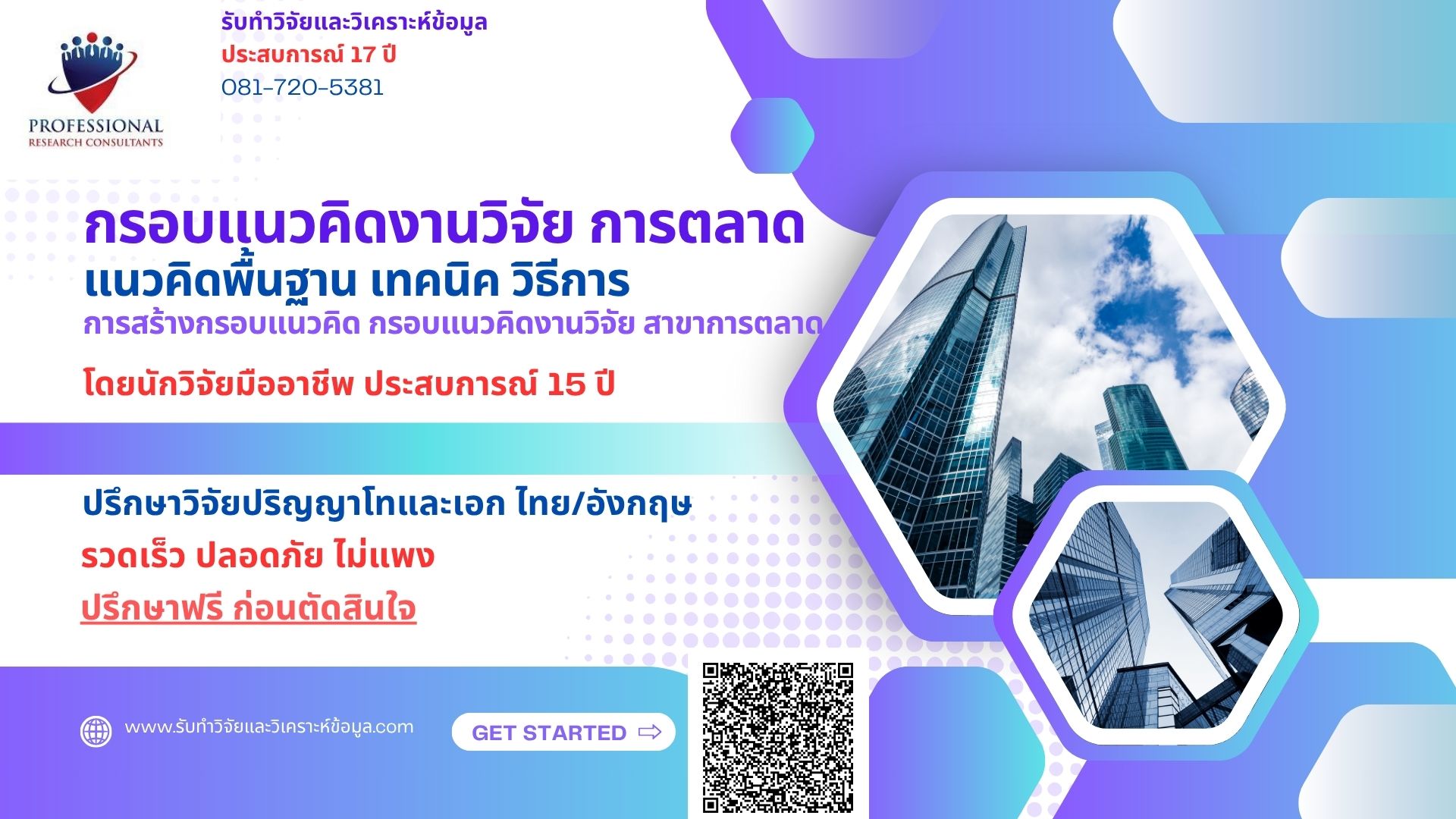 PROFESSIONAL
RESEARCH CONSULTANTS

รับทำวิจัยและวิเคราะห์ข้อมูล
ประสบการณ์ 17 ปี
081-720-5381

กรอบแนวคิดงานวิจัย การตลาด
แนวคิดพื้นฐาน เทคนิค วิธีการ
การสร้างกรอบแนวคิด กรอบแนวคิดงานวิจัย สาขาการตลาด

โดยนักวิจัยมืออาชีพ ประสบการณ์ 15 ปี

ปรึกษาวิจัยปริญญาโทและเอก ไทย/อังกฤษ
รวดเร็ว ปลอดภัย ไม่แพง
ปรึกษาฟรี ก่อนตัดสินใจ

www.รับทำวิจัยและวิเคราะห์ข้อมูล.com

GET STARTED